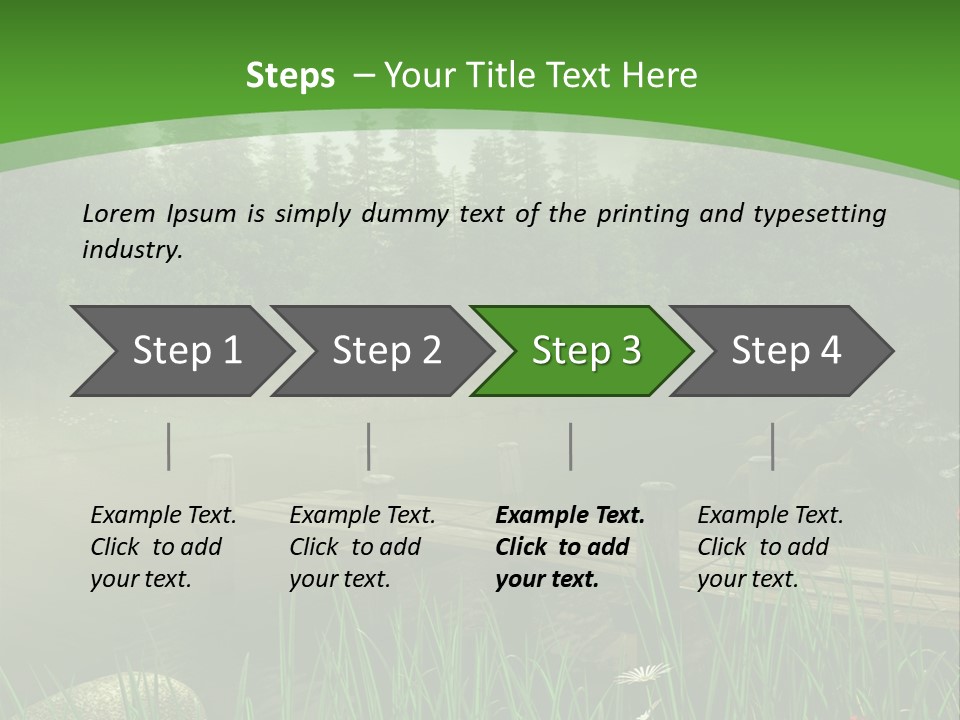 Steps – Your Title Text Here

Lorem Ipsum is simply dummy text of the printing and typesetting industry.

Step 1

Step 2

Step 3

Step 4

Example Text. Click to add your text.

Example Text. Click to add your text.

Example Text. Click to add your text.

Example Text. Click to add your text.